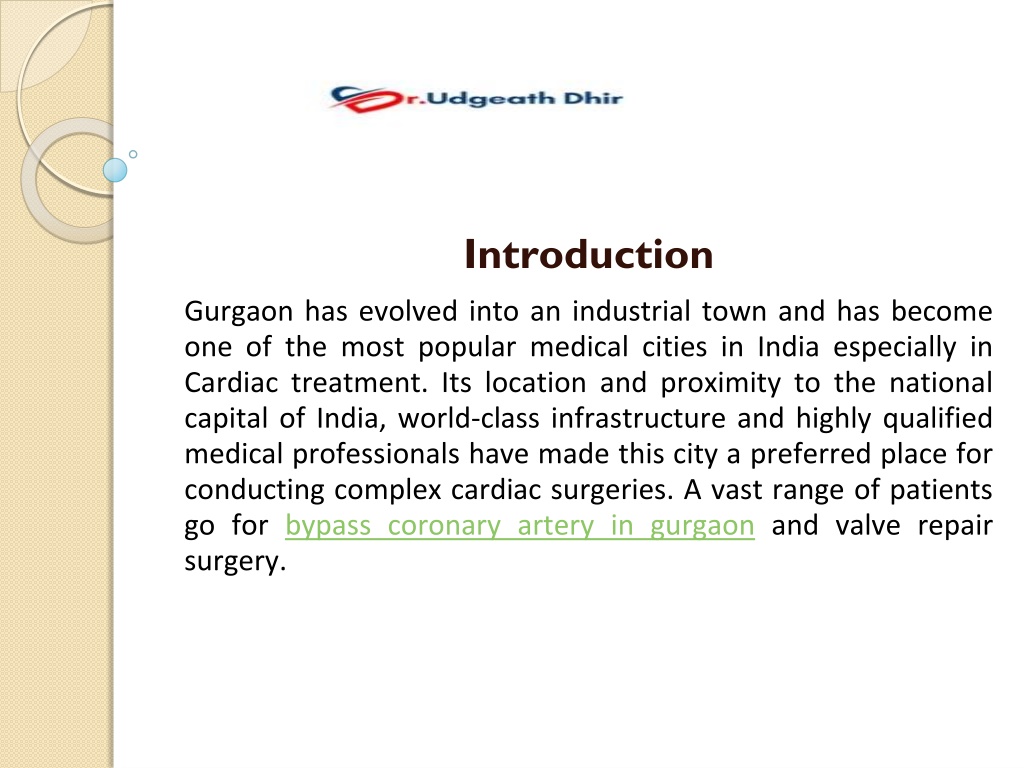 Dr.Udgeath Dhir

Introduction

Gurgaon has evolved into an industrial town and has become one of the most popular medical cities in India especially in Cardiac treatment. Its location and proximity to the national capital of India, world-class infrastructure and highly qualified medical professionals have made this city a preferred place for conducting complex cardiac surgeries. A vast range of patients go for bypass coronary artery in gurgaon and valve repair surgery.